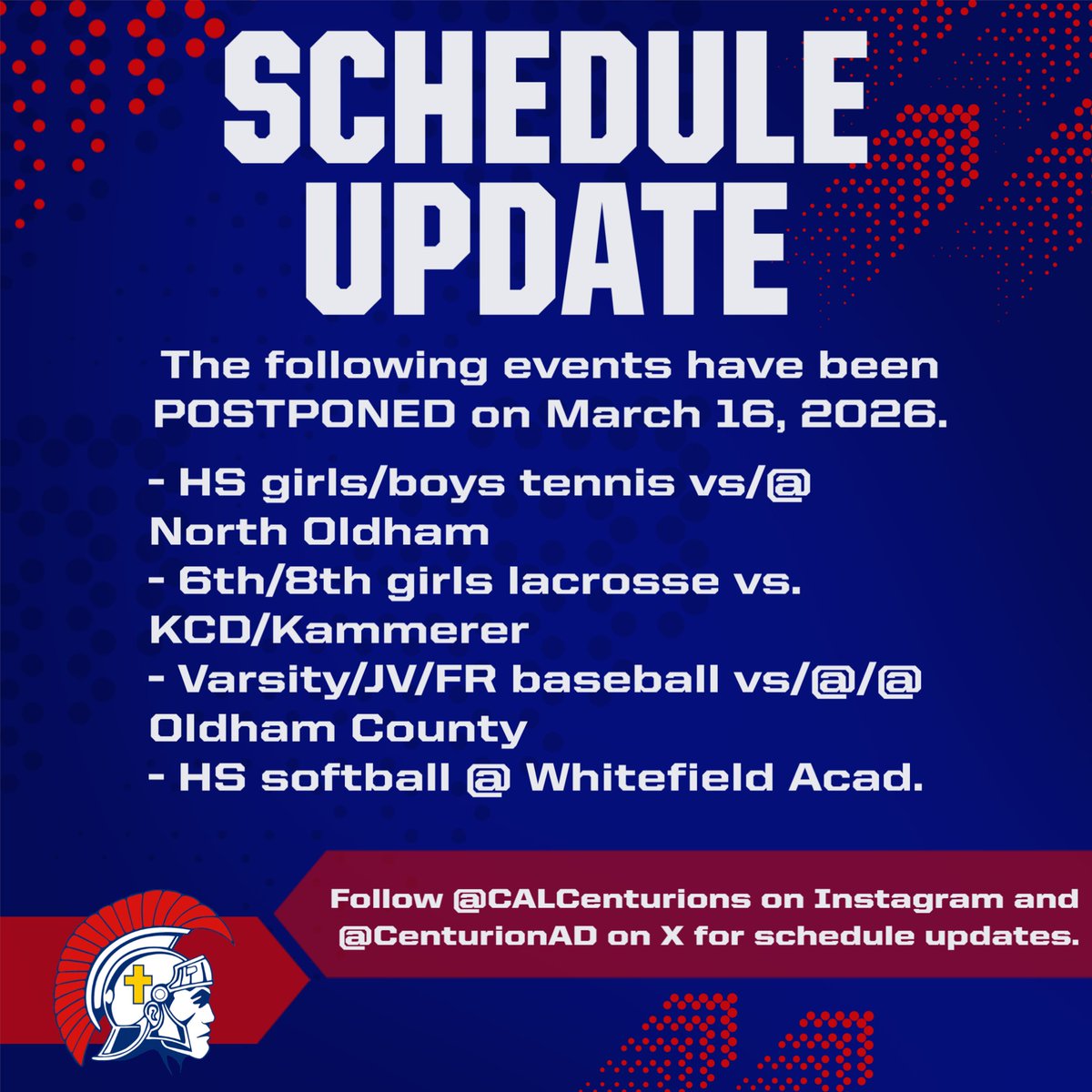 SCHEDULE UPDATE

The following events have been POSTPONED on March 16, 2026.

- HS girls/boys tennis vs/@ North Oldham
- 6th/8th girls lacrosse vs. KCD/Kammerer
- Varsity/JV/FR baseball vs/@/@ Oldham County
- HS softball @ Whitefield Acad.

Follow @CALCenturions on Instagram and @CenturionAD on X for schedule updates.